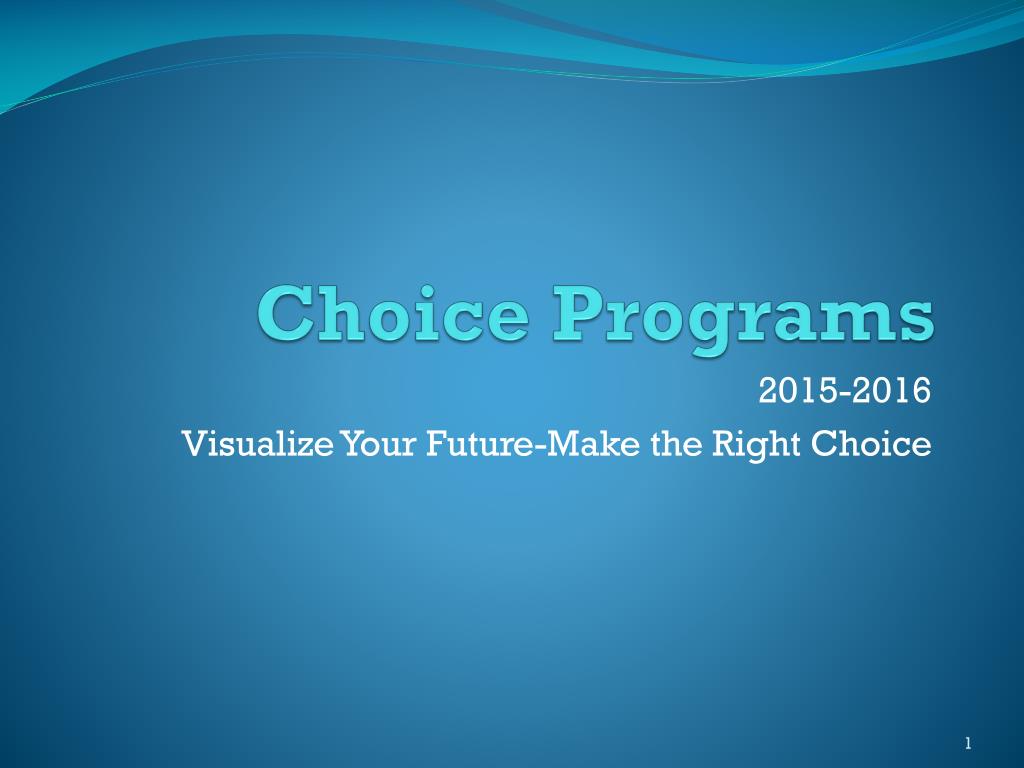 Choice Programs

2015-2016

Visualize Your Future-Make the Right Choice

1